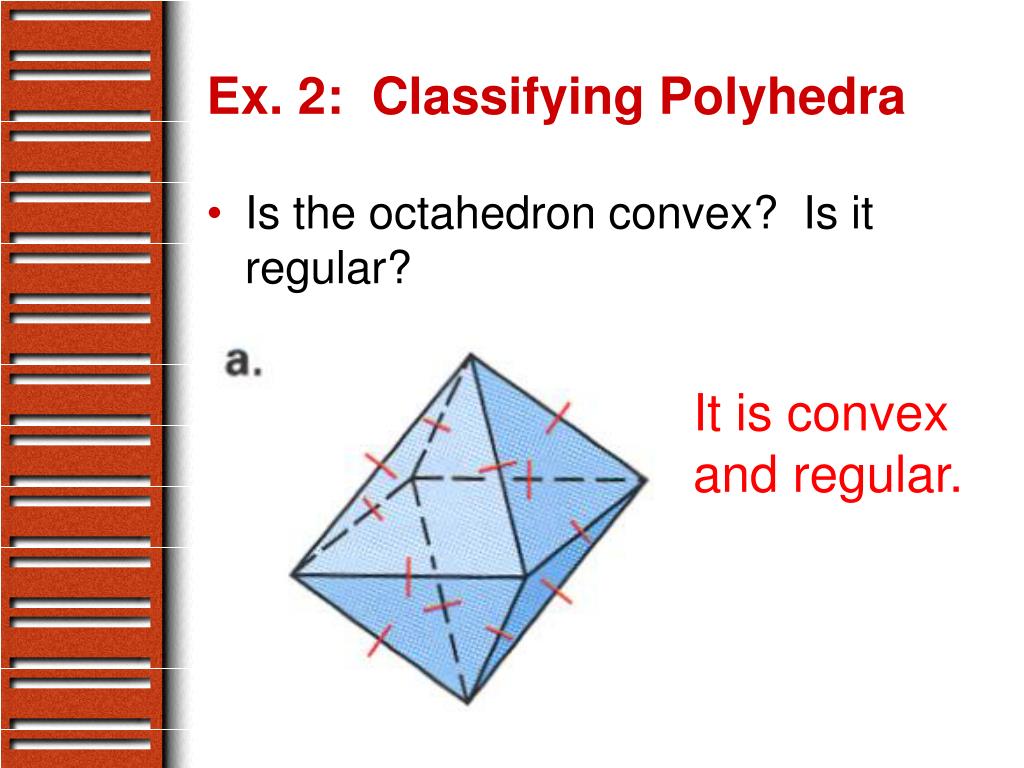 Ex. 2: Classifying Polyhedra

• Is the octahedron convex? Is it regular?

a.

It is convex and regular.